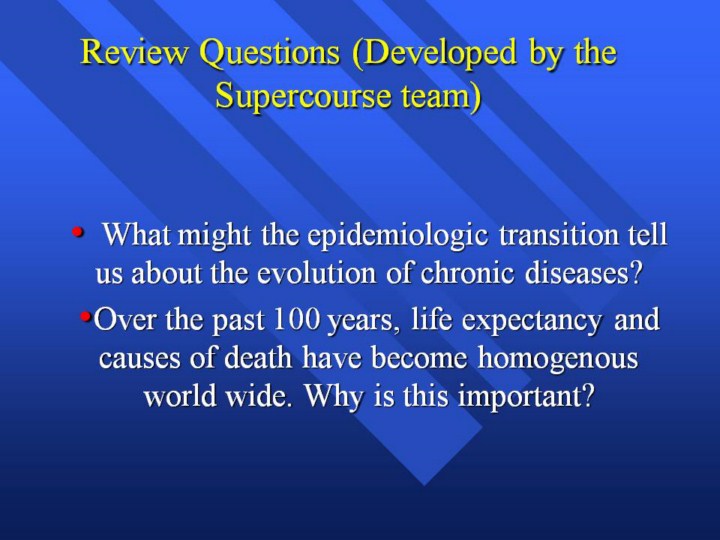 Review Questions (Developed by the Supercourse team)

• What might the epidemiologic transition tell us about the evolution of chronic diseases?

•Over the past 100 years, life expectancy and causes of death have become homogenous world wide. Why is this important?